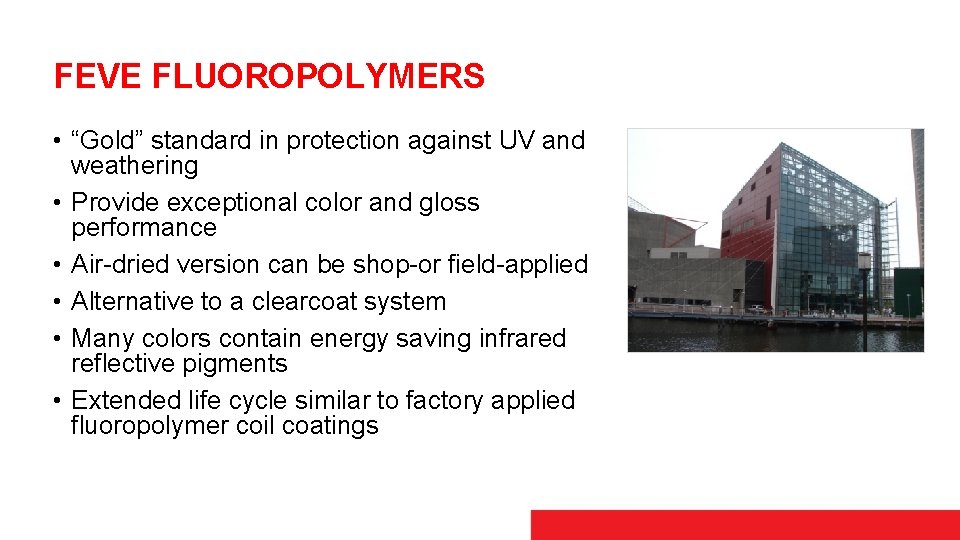 FEVE FLUOROPOLYMERS

• “Gold” standard in protection against UV and weathering
• Provide exceptional color and gloss performance
• Air-dried version can be shop-or field-applied
• Alternative to a clearcoat system
• Many colors contain energy saving infrared reflective pigments
• Extended life cycle similar to factory applied fluoropolymer coil coatings